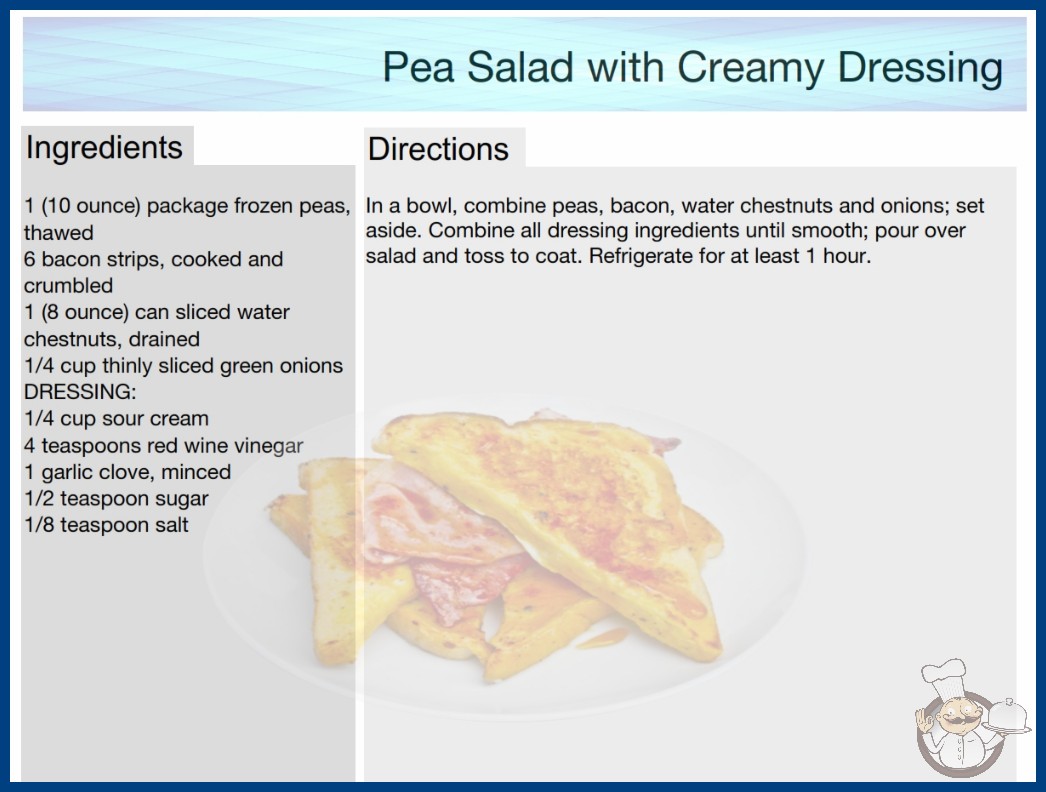 Pea Salad with Creamy Dressing

Ingredients

1 (10 ounce) package frozen peas, thawed
6 bacon strips, cooked and crumbled
1 (8 ounce) can sliced water chestnuts, drained
1/4 cup thinly sliced green onions
DRESSING:
1/4 cup sour cream
4 teaspoons red wine vinegar
1 garlic clove, minced
1/2 teaspoon sugar
1/8 teaspoon salt

Directions

In a bowl, combine peas, bacon, water chestnuts and onions; set aside. Combine all dressing ingredients until smooth; pour over salad and toss to coat. Refrigerate for at least 1 hour.